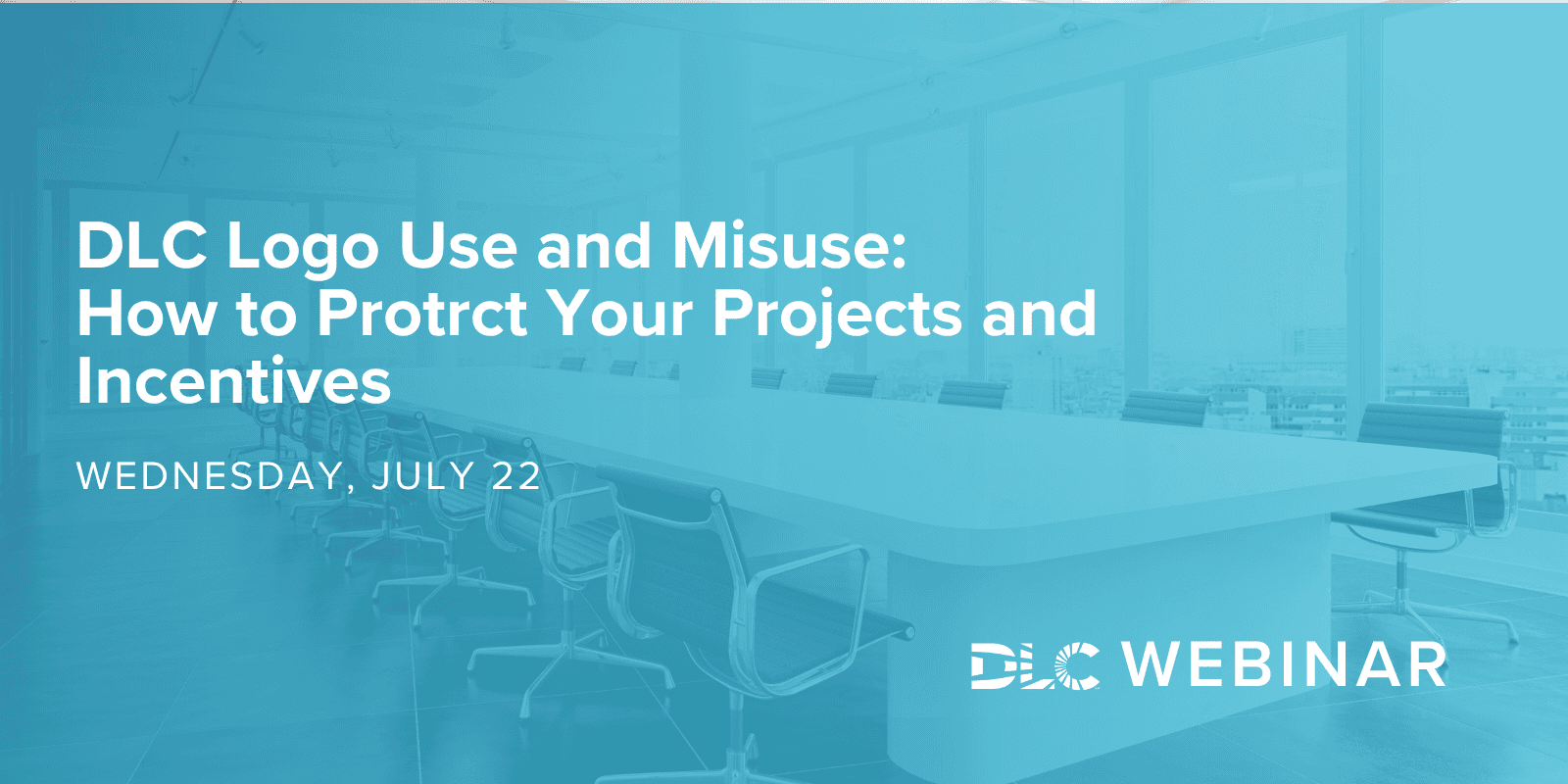 DLC Logo Use and Misuse:
How to Protrct Your Projects and Incentives

WEDNESDAY, JULY 22

DLC WEBINAR